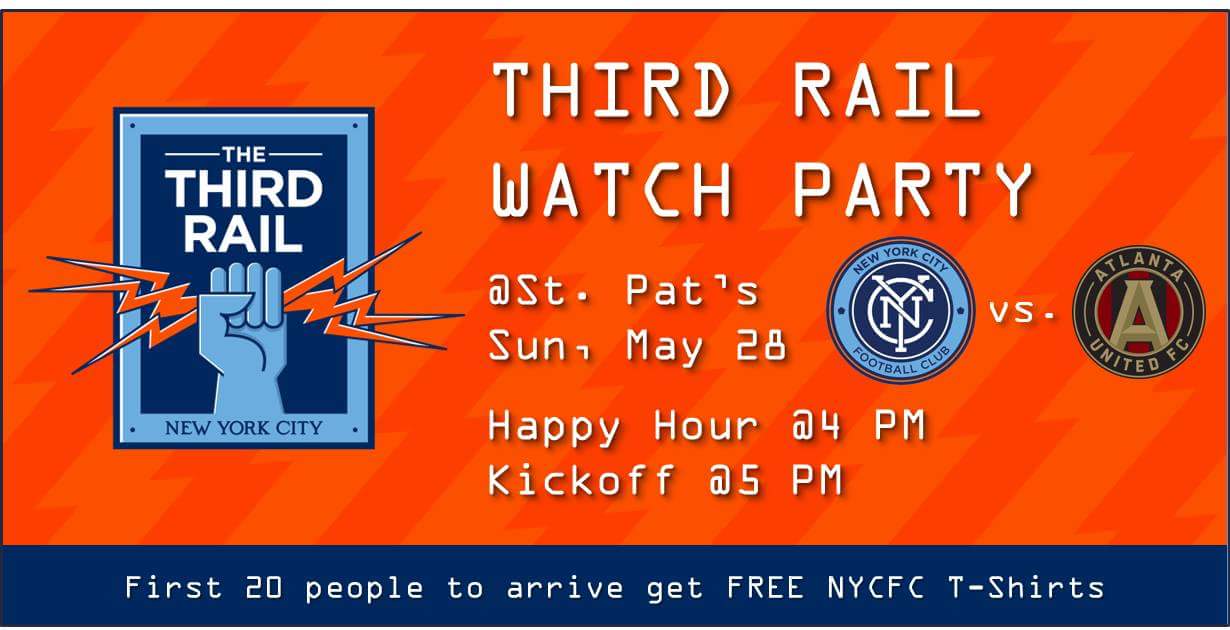 THE THIRD RAIL
NEW YORK CITY

THIRD RAIL WATCH PARTY

@St. Pat's
Sun, May 28

NEW YORK CITY
NYC
FOOTBALL CLUB

vs.

ATLANTA
A
UNITED FC

Happy Hour @4 PM
Kickoff @5 PM

First 20 people to arrive get FREE NYCFC T-Shirts